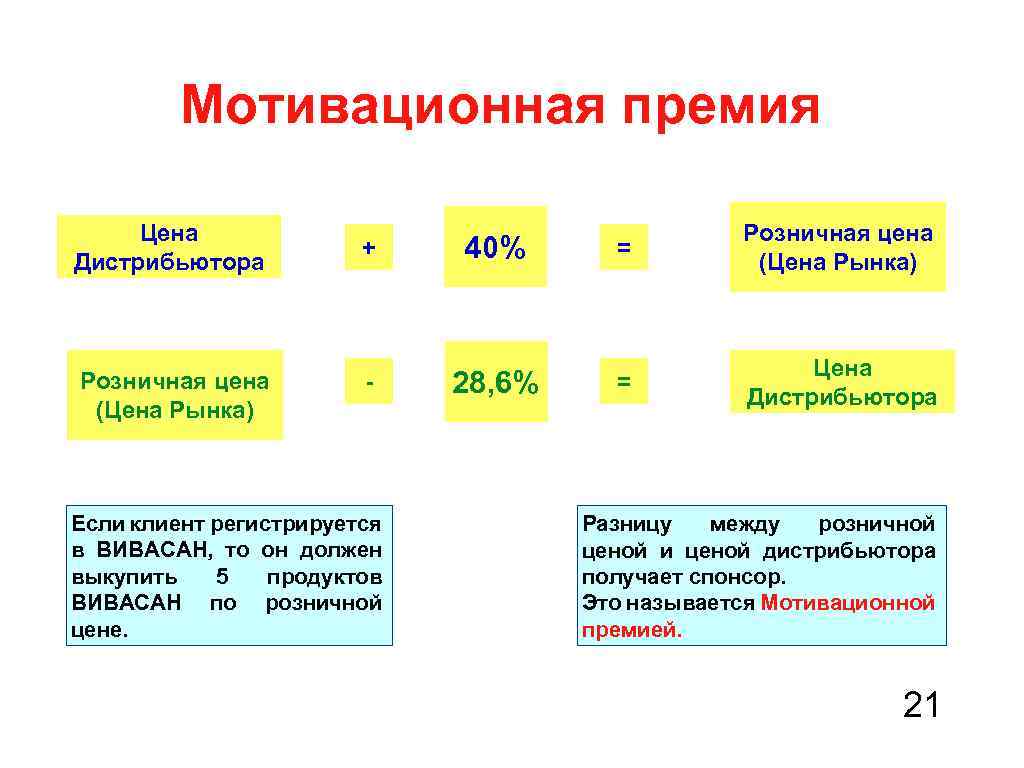 Мотивационная премия

Цена Дистрибьютора

+

40%

=

Розничная цена (Цена Рынка)

Розничная цена (Цена Рынка)

-

28,6%

=

Цена Дистрибьютора

Если клиент регистрируется в ВИВАСАН, то он должен выкупить 5 продуктов ВИВАСАН по розничной цене.

Разницу между розничной ценой и ценой дистрибьютора получает спонсор. Это называется Мотивационной премией.

21